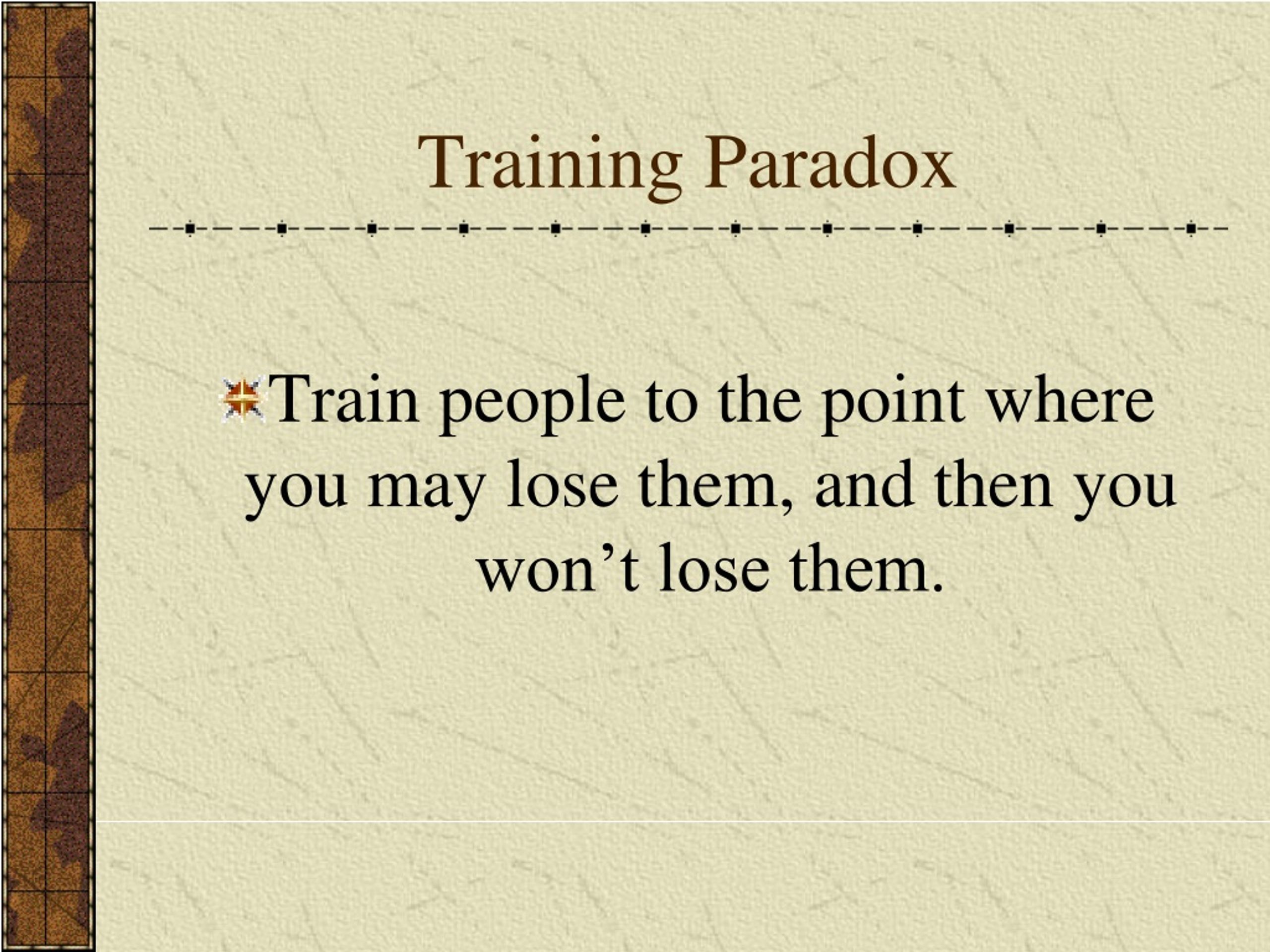 Training Paradox

Train people to the point where you may lose them, and then you won’t lose them.